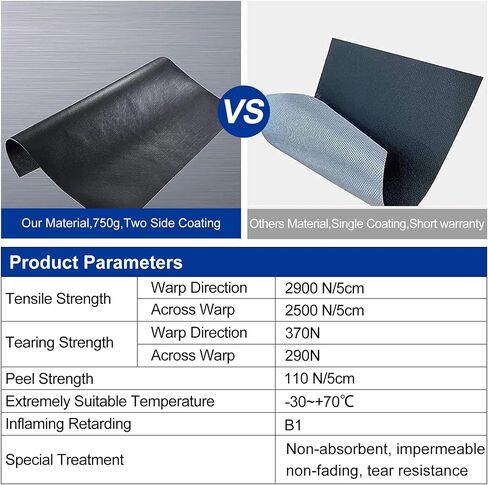 VS

Our Material,750g,Two Side Coating

Others Material,Single Coating,Short warranty

Product Parameters

| Tensile Strength | Warp Direction | 2900 N/5cm |
|---|---|---|
| | Across Warp | 2500 N/5cm |
| Tearing Strength | Warp Direction | 370N |
| | Across Warp | 290N |
| Peel Strength | | 110 N/5cm |
| Extremely Suitable Temperature | | -30~+70℃ |
| Inflaming Retarding | | B1 |
| Special Treatment | | Non-absorbent, impermeable non-fading, tear resistance |